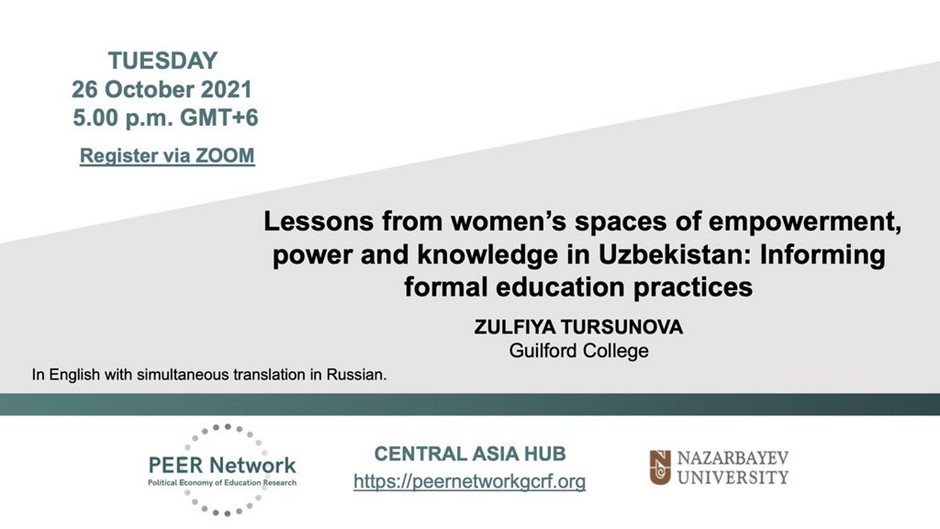 TUESDAY
26 October 2021
5.00 p.m. GMT+6

Register via ZOOM

Lessons from women's spaces of empowerment, power and knowledge in Uzbekistan: Informing formal education practices

ZULFIYA TURSUNOVA
Guilford College

In English with simultaneous translation in Russian.

PEER Network
Political Economy of Education Research

CENTRAL ASIA HUB
https://peernetworkgcrf.org

NAZARBAYEV
UNIVERSITY